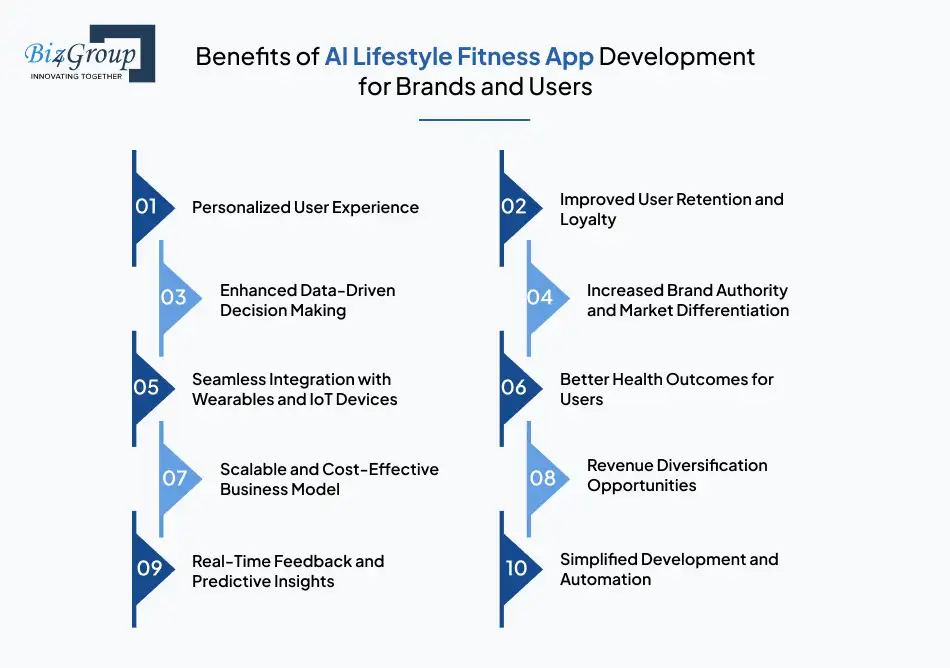 Biz4Group
INNOVATING TOGETHER

Benefits of AI Lifestyle Fitness App Development for Brands and Users

01 Personalized User Experience

02 Improved User Retention and Loyalty

03 Enhanced Data-Driven Decision Making

04 Increased Brand Authority and Market Differentiation

05 Seamless Integration with Wearables and IoT Devices

06 Better Health Outcomes for Users

07 Scalable and Cost-Effective Business Model

08 Revenue Diversification Opportunities

09 Real-Time Feedback and Predictive Insights

10 Simplified Development and Automation